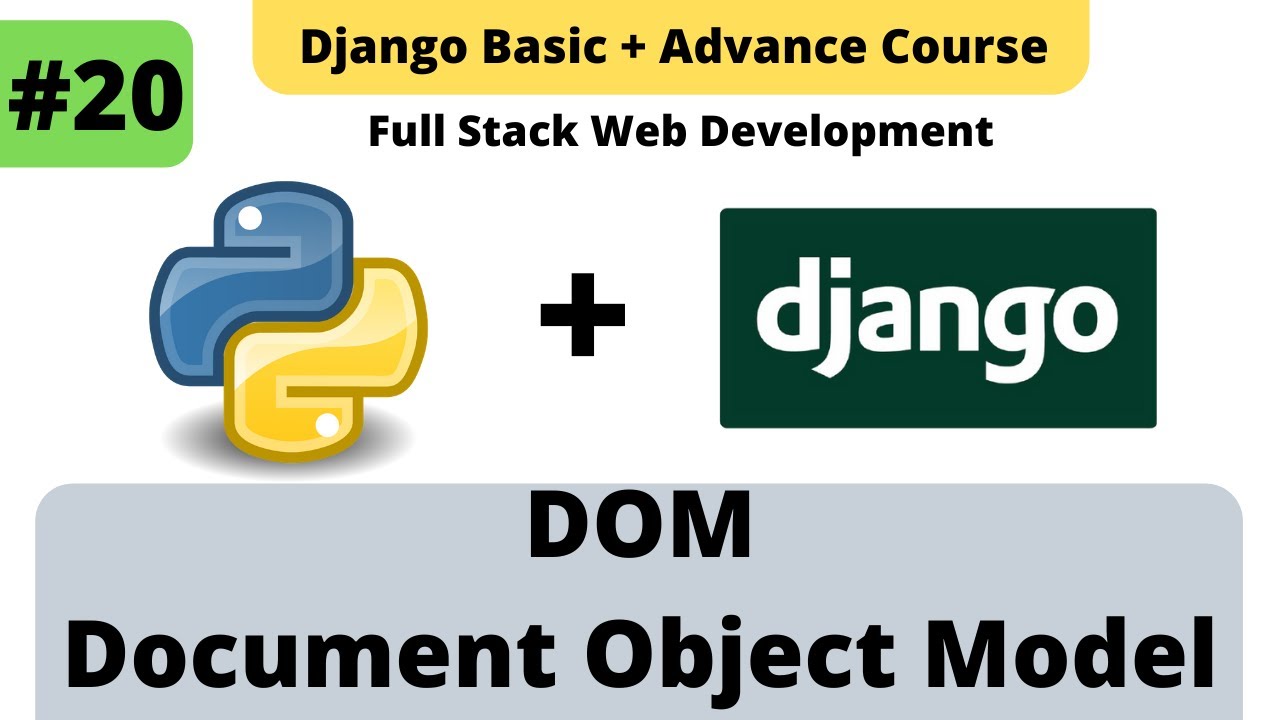 #20

Django Basic + Advance Course

Full Stack Web Development

+

django

DOM
Document Object Model